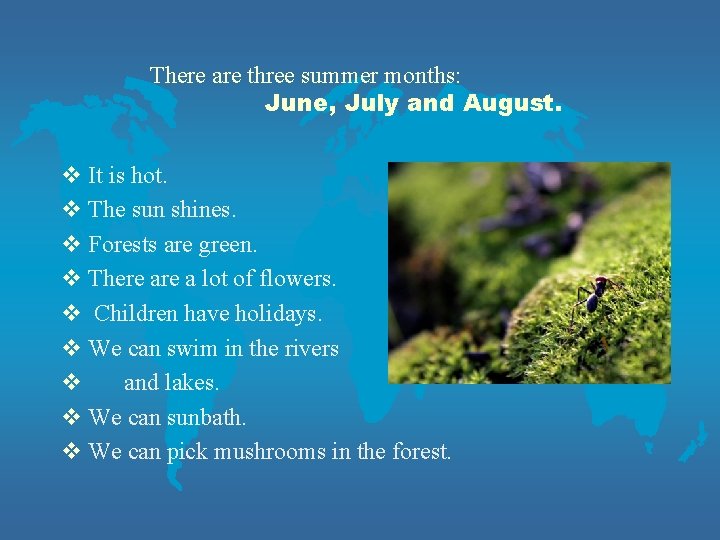 There are three summer months:
June, July and August.

❖ It is hot.
❖ The sun shines.
❖ Forests are green.
❖ There are a lot of flowers.
❖ Children have holidays.
❖ We can swim in the rivers
❖ and lakes.
❖ We can sunbath.
❖ We can pick mushrooms in the forest.